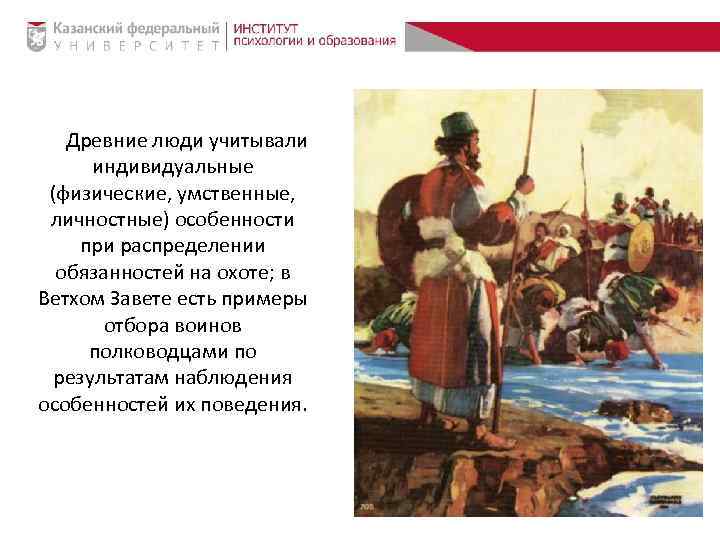 Казанский федеральный УНИВЕРСИТЕТ
ИНСТИТУТ психологии и образования

Древние люди учитывали индивидуальные (физические, умственные, личностные) особенности при распределении обязанностей на охоте; в Ветхом Завете есть примеры отбора воинов полководцами по результатам наблюдения особенностей их поведения.